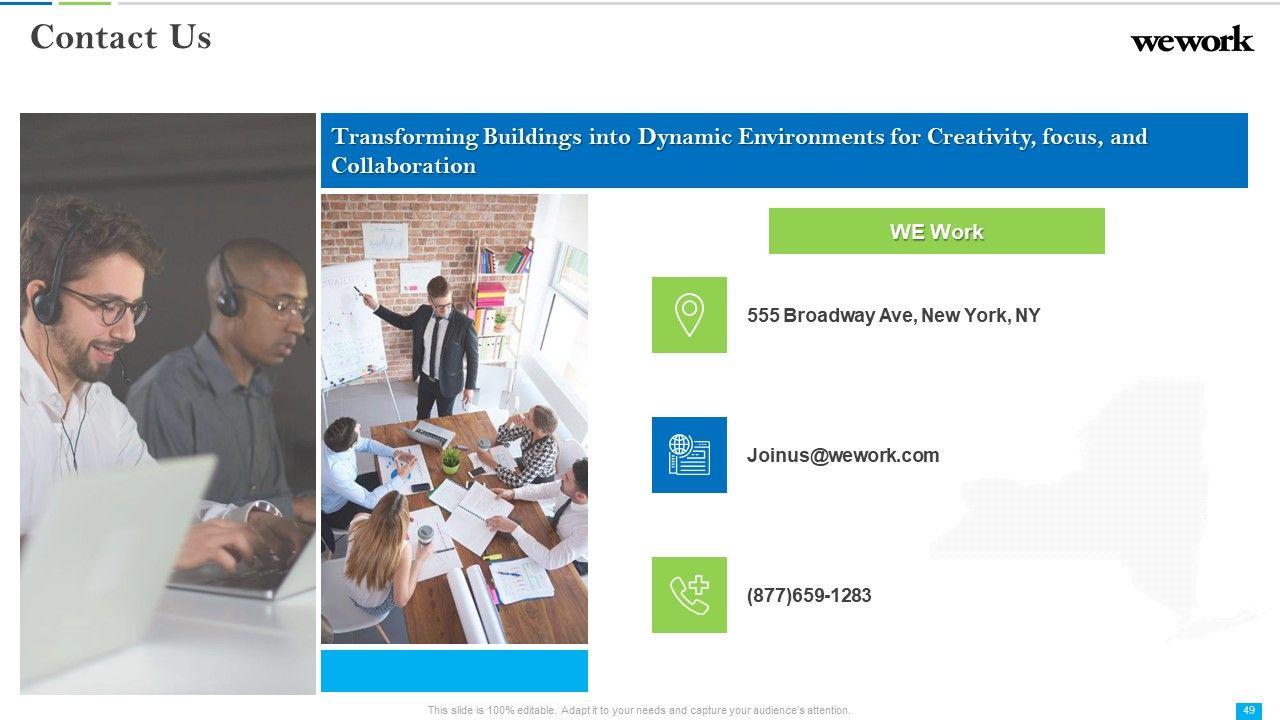 Contact Us

wework

Transforming Buildings into Dynamic Environments for Creativity, focus, and Collaboration

WE Work

555 Broadway Ave, New York, NY

Joinus@wework.com

(877)659-1283

This slide is 100% editable. Adapt it to your needs and capture your audience's attention.

49